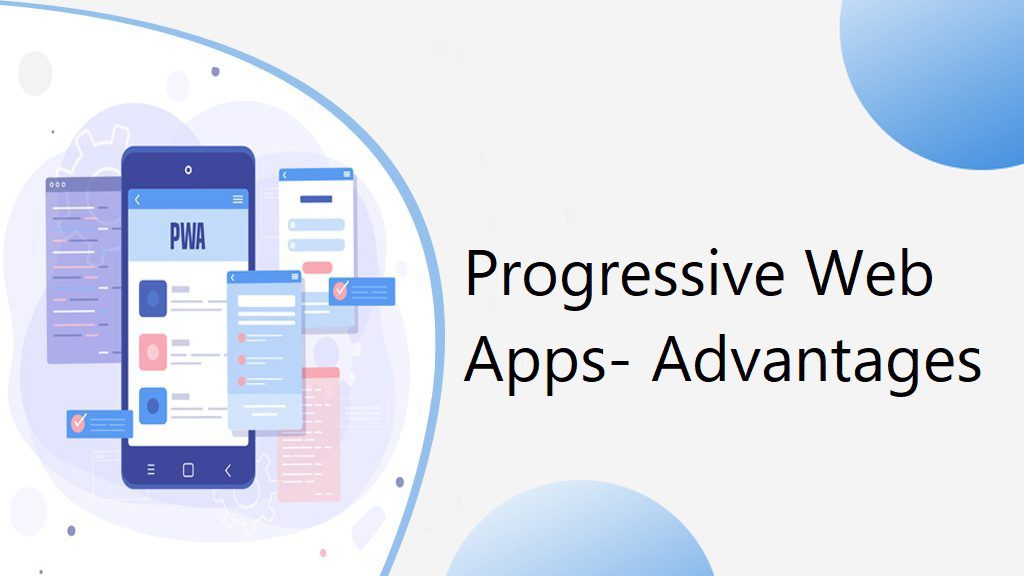 PWA

Progressive Web Apps- Advantages